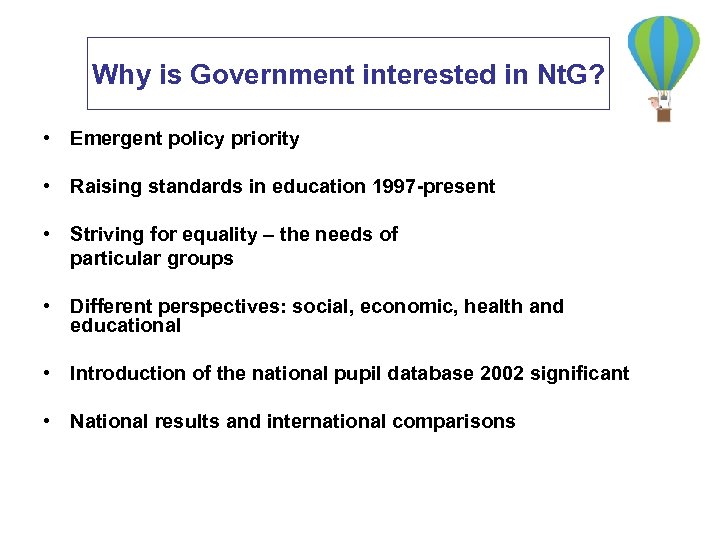 Why is Government interested in NtG?

• Emergent policy priority

• Raising standards in education 1997-present

• Striving for equality – the needs of particular groups

• Different perspectives: social, economic, health and educational

• Introduction of the national pupil database 2002 significant

• National results and international comparisons